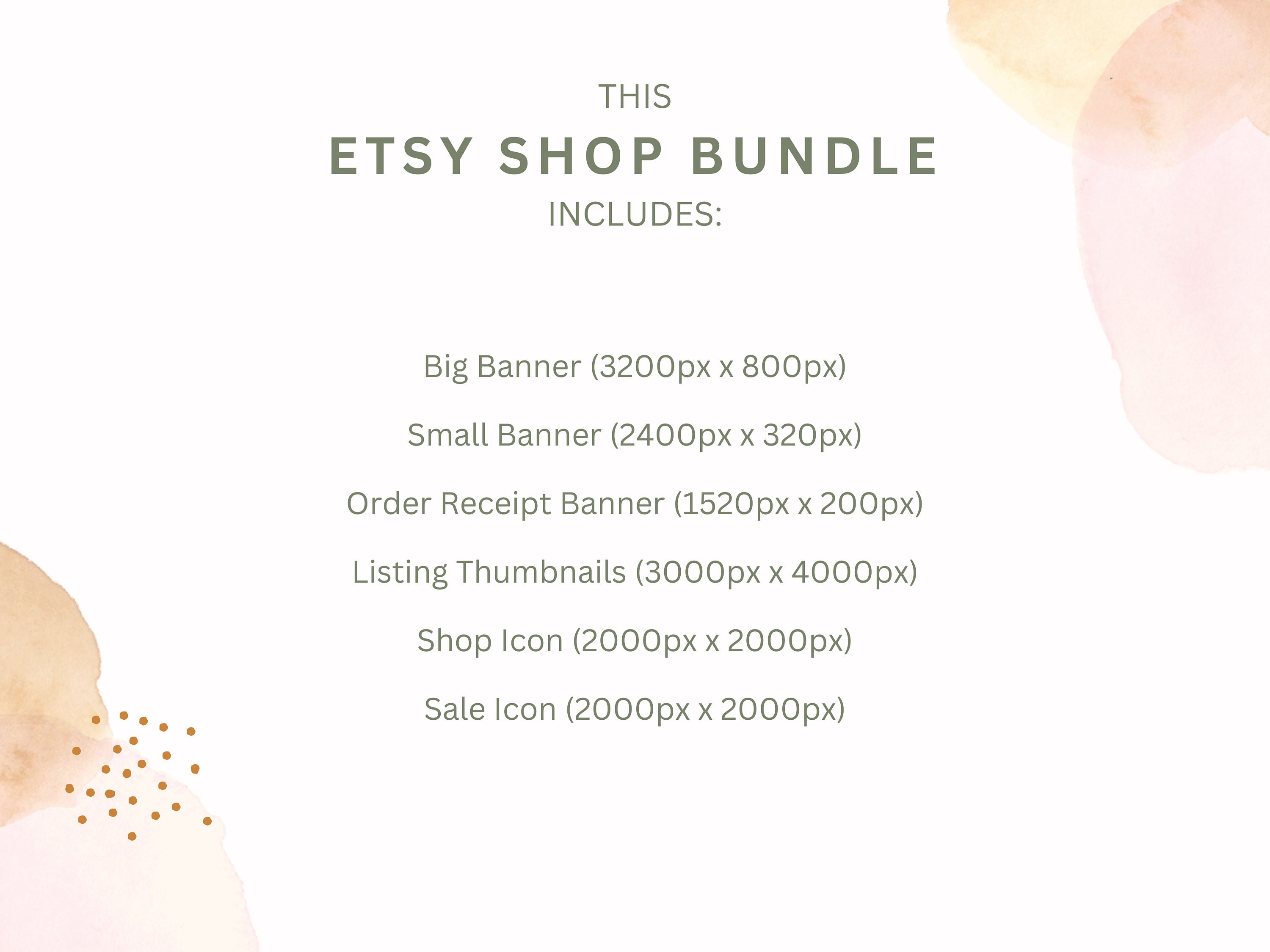 THIS
ETSY SHOP BUNDLE
INCLUDES:

Big Banner (3200px x 800px)

Small Banner (2400px x 320px)

Order Receipt Banner (1520px x 200px)

Listing Thumbnails (3000px x 4000px)

Shop Icon (2000px x 2000px)

Sale Icon (2000px x 2000px)